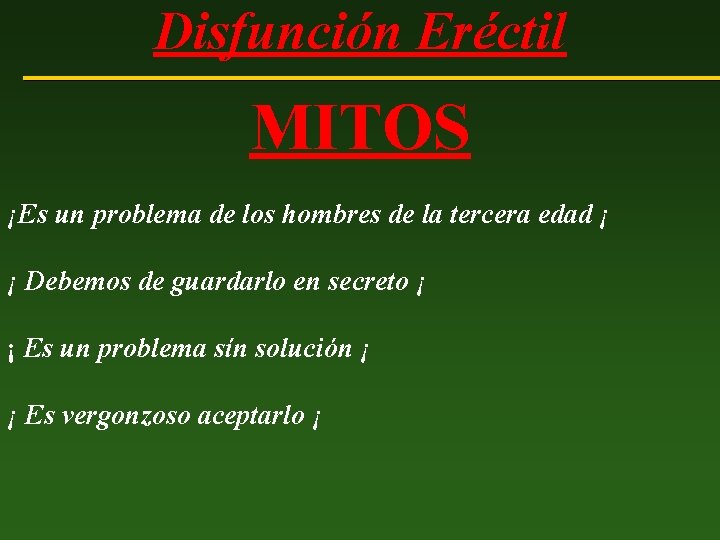 Disfunción Eréctil

MITOS

¡Es un problema de los hombres de la tercera edad ¡

¡ Debemos de guardarlo en secreto ¡

¡ Es un problema sín solución ¡

¡ Es vergonzoso aceptarlo ¡